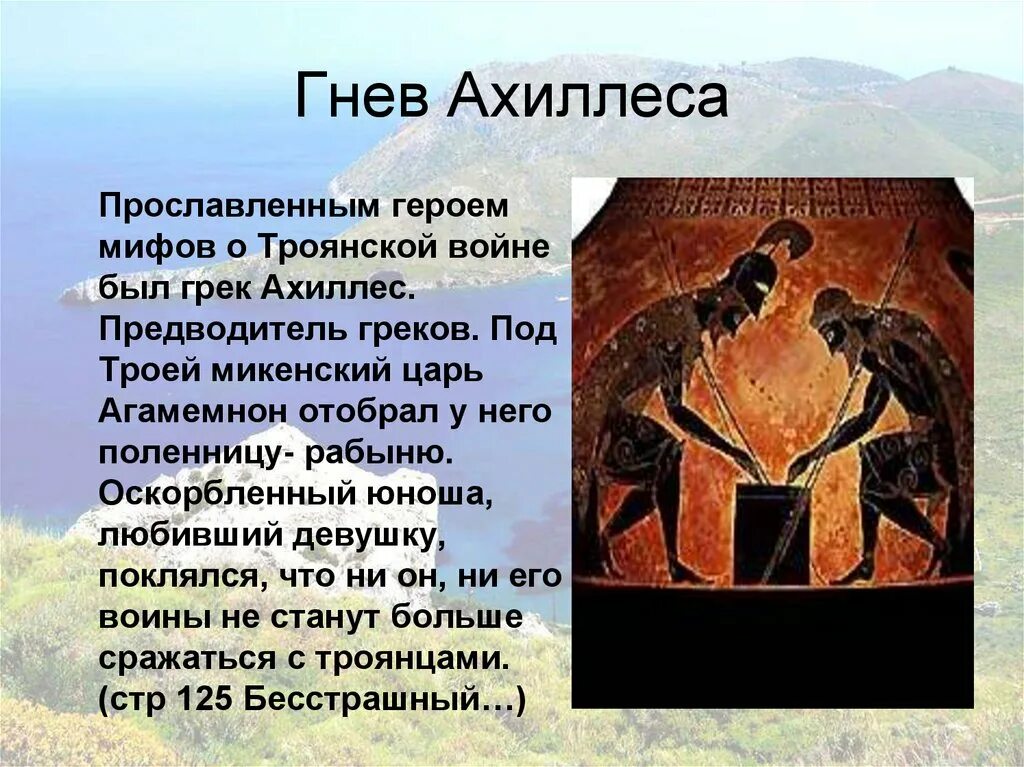 Гнев Ахиллеса

Прославленным героем мифов о Троянской войне был грек Ахиллес. Предводитель греков. Под Троей микенский царь Агамемнон отобрал у него поленницу- рабыню. Оскорбленный юноша, любивший девушку, поклялся, что ни он, ни его воины не станут больше сражаться с троянцами. (стр 125 Бесстрашный…)